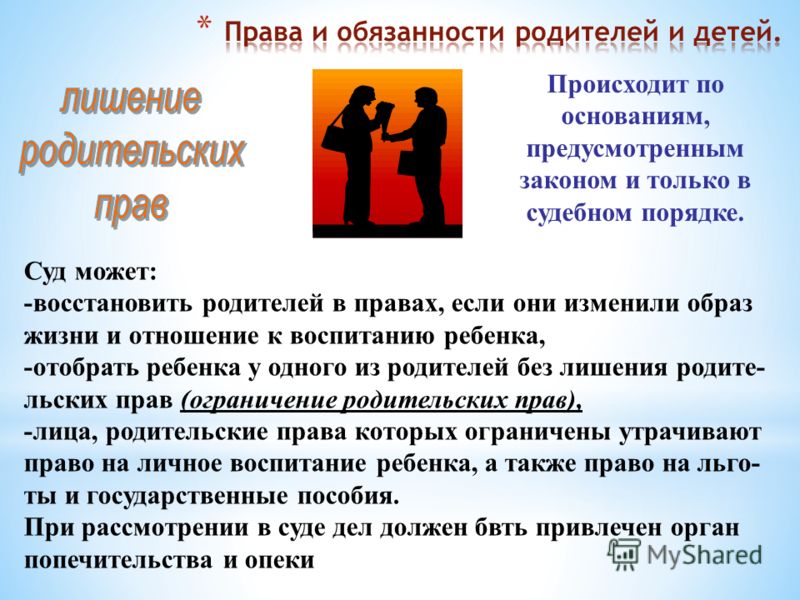 * Права и обязанности родителей и детей.

лишение родительских прав

Происходит по основаниям, предусмотренным законом и только в судебном порядке.

Суд может:
-восстановить родителей в правах, если они изменили образ жизни и отношение к воспитанию ребенка,
-отобрать ребенка у одного из родителей без лишения родительских прав (ограничение родительских прав),
-лица, родительские права которых ограничены утрачивают право на личное воспитание ребенка, а также право на льготы и государственные пособия.
При рассмотрении в суде дел должен бвть привлечен орган попечительства и опеки

MyShared